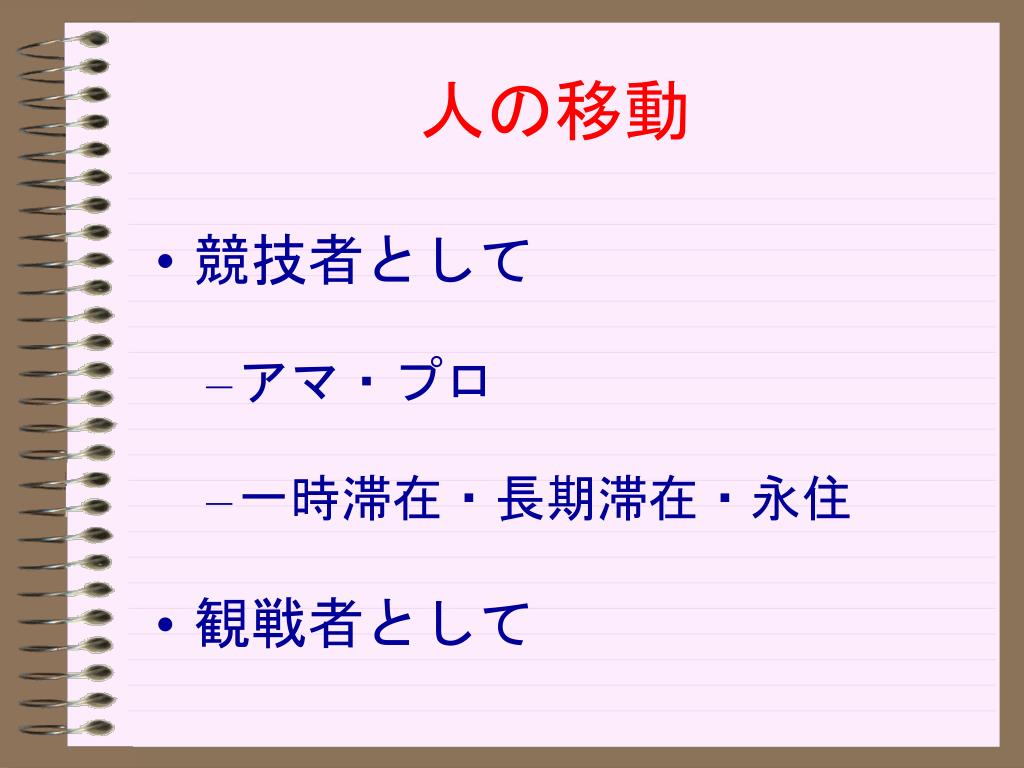 人の移動

• 競技者として

– アマ・プロ

– 一時滞在・長期滞在・永住

• 観戦者として